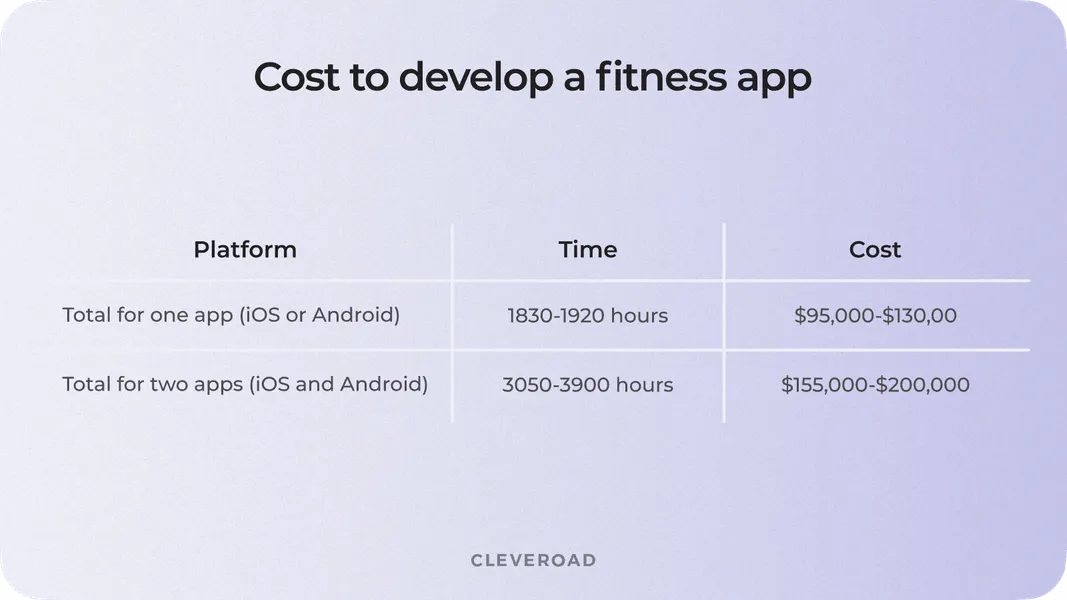 Cost to develop a fitness app

| Platform | Time | Cost |
|---|---|---|
| Total for one app (iOS or Android) | 1830-1920 hours | \$95,000-\$130,00 |
| Total for two apps (iOS and Android) | 3050-3900 hours | \$155,000-\$200,000 |

CLEVEROAD